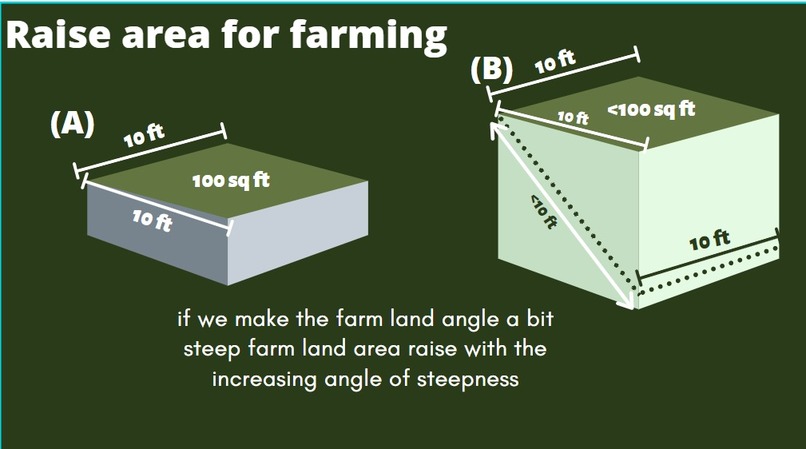 Raise area for farming

(A)

10 ft

100 sq ft

10 ft

(B)

10 ft

10 ft

<100 sq ft

<10 ft

10 ft

if we make the farm land angle a bit steep farm land area raise with the increasing angle of steepness